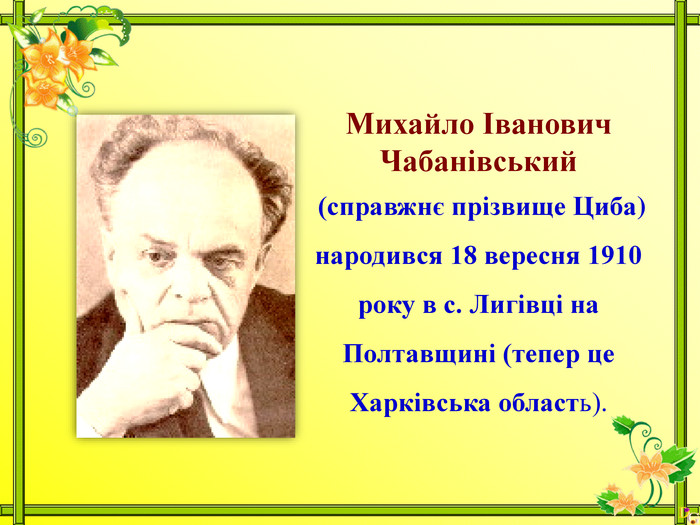 Михайло Іванович Чабанівський

(справжнє прізвище Циба) народився 18 вересня 1910 року в с. Лигівці на Полтавщині (тепер це Харківська область).